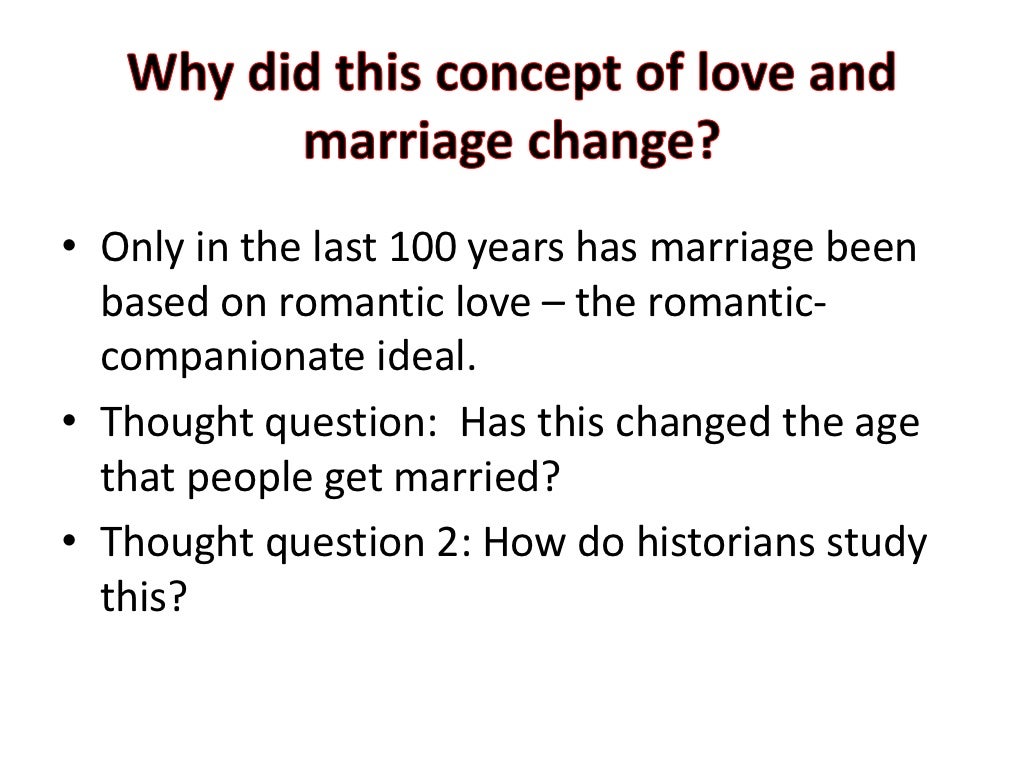 Why did this concept of love and marriage change?

• Only in the last 100 years has marriage been based on romantic love – the romantic-companionate ideal.
• Thought question: Has this changed the age that people get married?
• Thought question 2: How do historians study this?